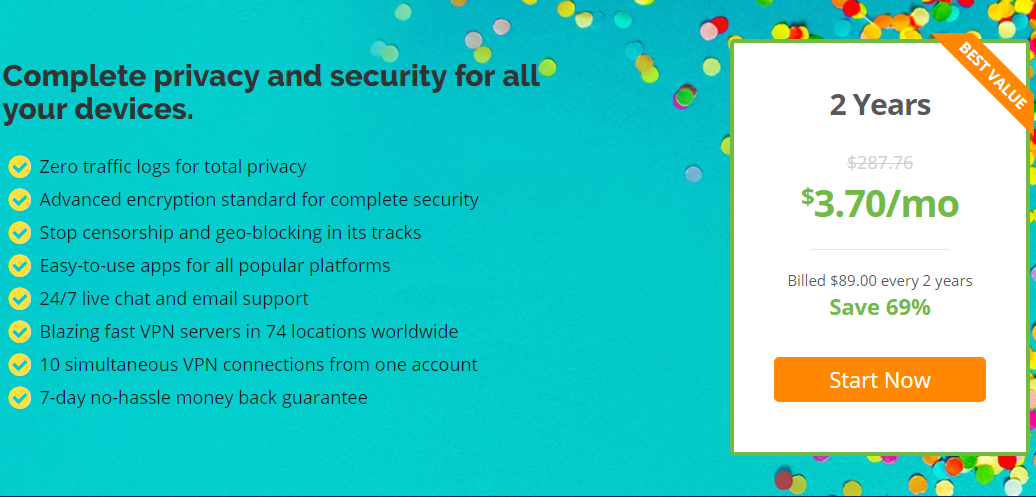 Complete privacy and security for all your devices.

Zero traffic logs for total privacy
Advanced encryption standard for complete security
Stop censorship and geo-blocking in its tracks
Easy-to-use apps for all popular platforms
24/7 live chat and email support
Blazing fast VPN servers in 74 locations worldwide
10 simultaneous VPN connections from one account
7-day no-hassle money back guarantee

BEST VALUE

2 Years

$287.76

$3.70/mo

Billed $89.00 every 2 years
Save 69%

Start Now